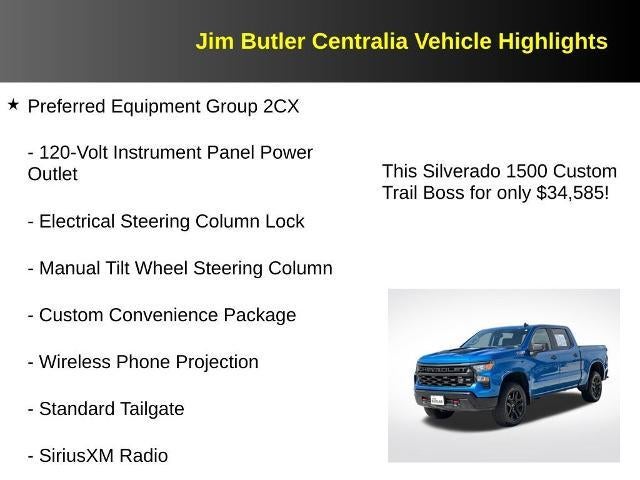 Jim Butler Centralia Vehicle Highlights

★ Preferred Equipment Group 2CX

- 120-Volt Instrument Panel Power Outlet

- Electrical Steering Column Lock

- Manual Tilt Wheel Steering Column

- Custom Convenience Package

- Wireless Phone Projection

- Standard Tailgate

- SiriusXM Radio

This Silverado 1500 Custom Trail Boss for only $34,585!

CHEVROLET